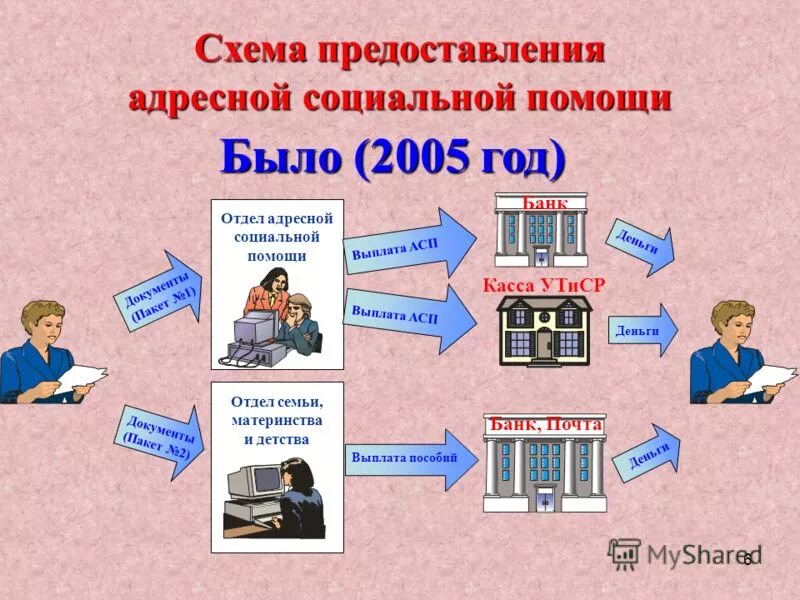 Схема предоставления адресной социальной помощи

Было (2005 год)

Документы (Пакет №1)

Отдел адресной социальной помощи

Выплата АСП

Банк

Деньги

Выплата АСП

Касса УТиСР

Деньги

Документы (Пакет №2)

Отдел семьи, материнства и детства

Выплата пособий

Банк, Почта

Деньги

MyShared

6